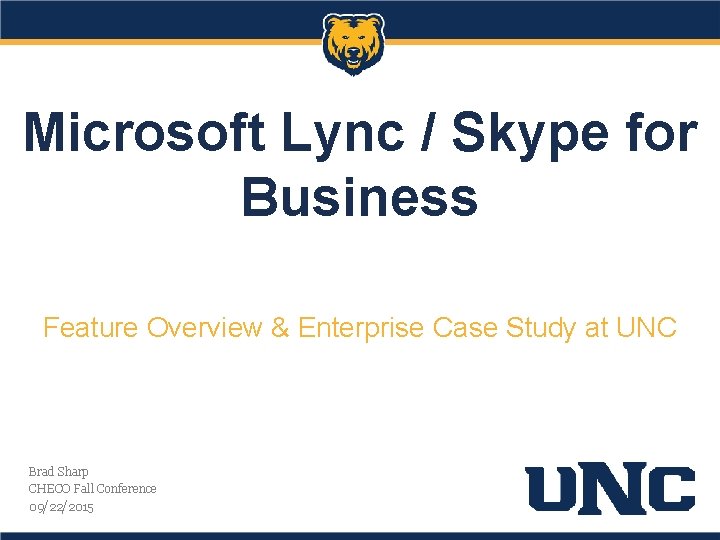 Microsoft Lync / Skype for Business

Feature Overview & Enterprise Case Study at UNC

Brad Sharp
CHECO Fall Conference
09/22/2015

UNC